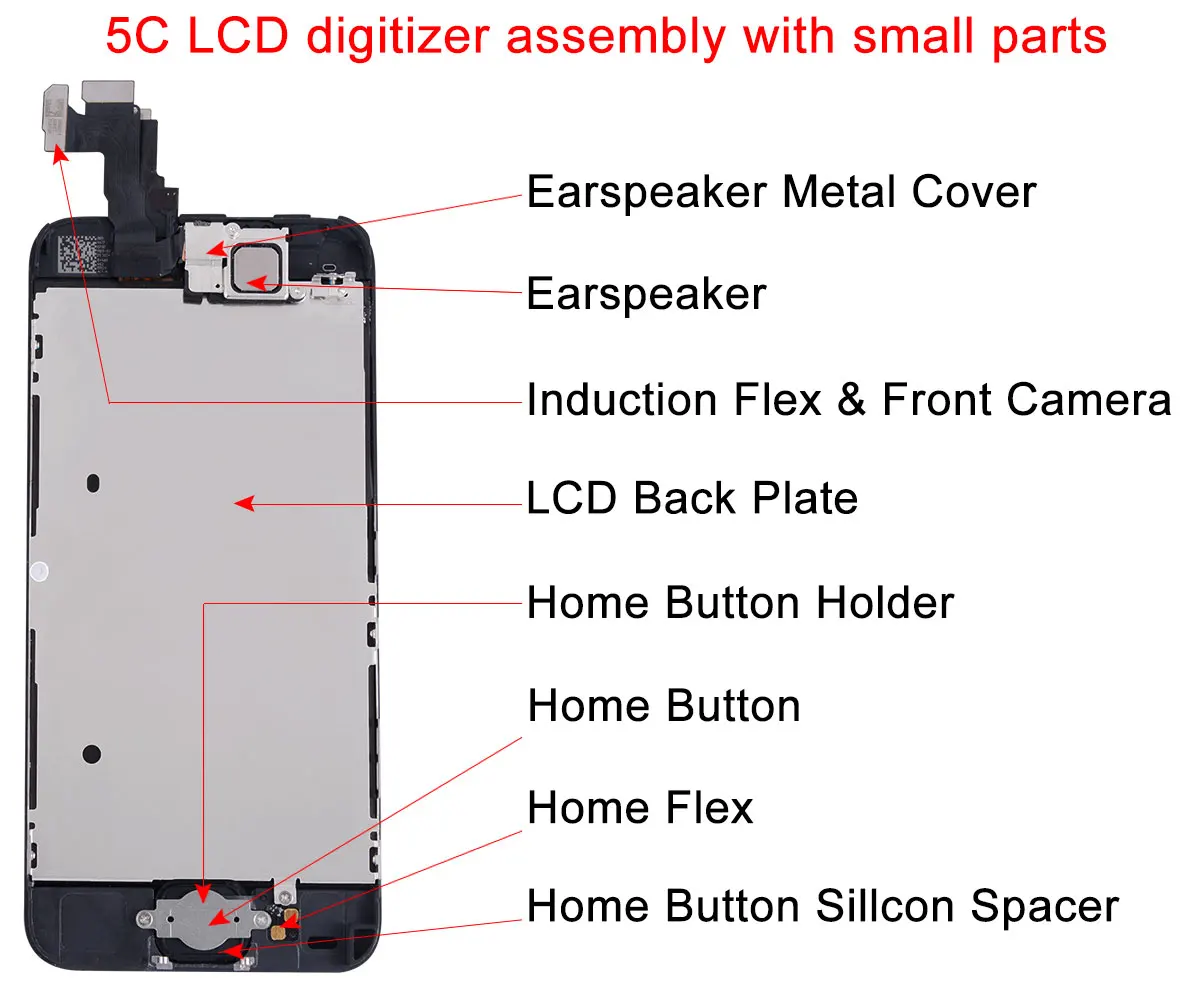 5C LCD digitizer assembly with small parts

Earspeaker Metal Cover

Earspeaker

Induction Flex & Front Camera

LCD Back Plate

Home Button Holder

Home Button

Home Flex

Home Button Sillcon Spacer